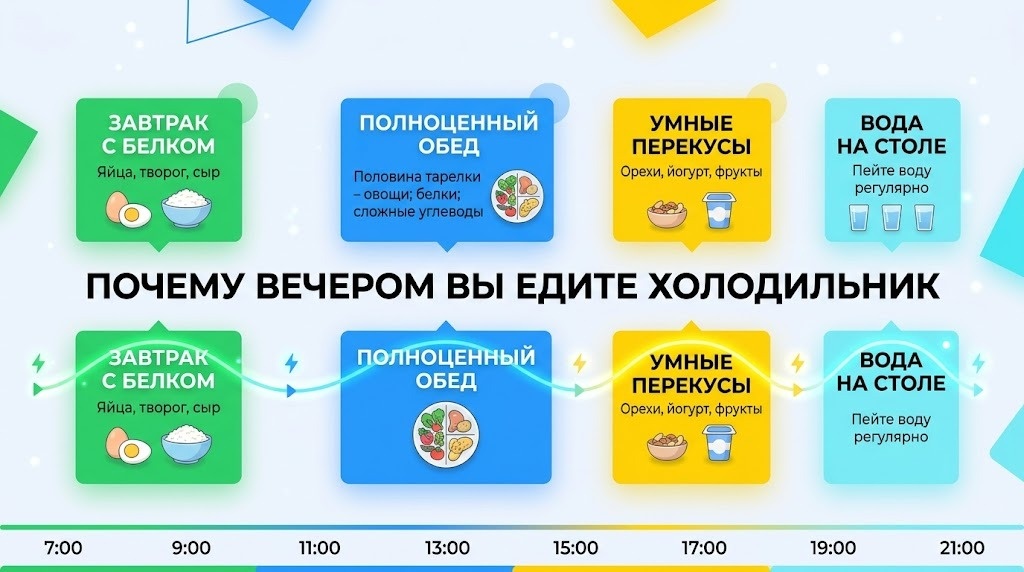 ЗАВТРАК С БЕЛКОМ
Яйца, творог, сыр

ПОЛНОЦЕННЫЙ ОБЕД
Половина тарелки – овощи; белки; сложные углеводы

УМНЫЕ ПЕРЕКУСЫ
Орехи, йогурт, фрукты

ВОДА НА СТОЛЕ
Пейте воду регулярно

ПОЧЕМУ ВЕЧЕРОМ ВЫ ЕДИТЕ ХОЛОДИЛЬНИК

ЗАВТРАК С БЕЛКОМ
Яйца, творог, сыр

ПОЛНОЦЕННЫЙ ОБЕД

УМНЫЕ ПЕРЕКУСЫ
Орехи, йогурт, фрукты

ВОДА НА СТОЛЕ
Пейте воду регулярно

7:00 9:00 11:00 13:00 15:00 17:00 19:00 21:00